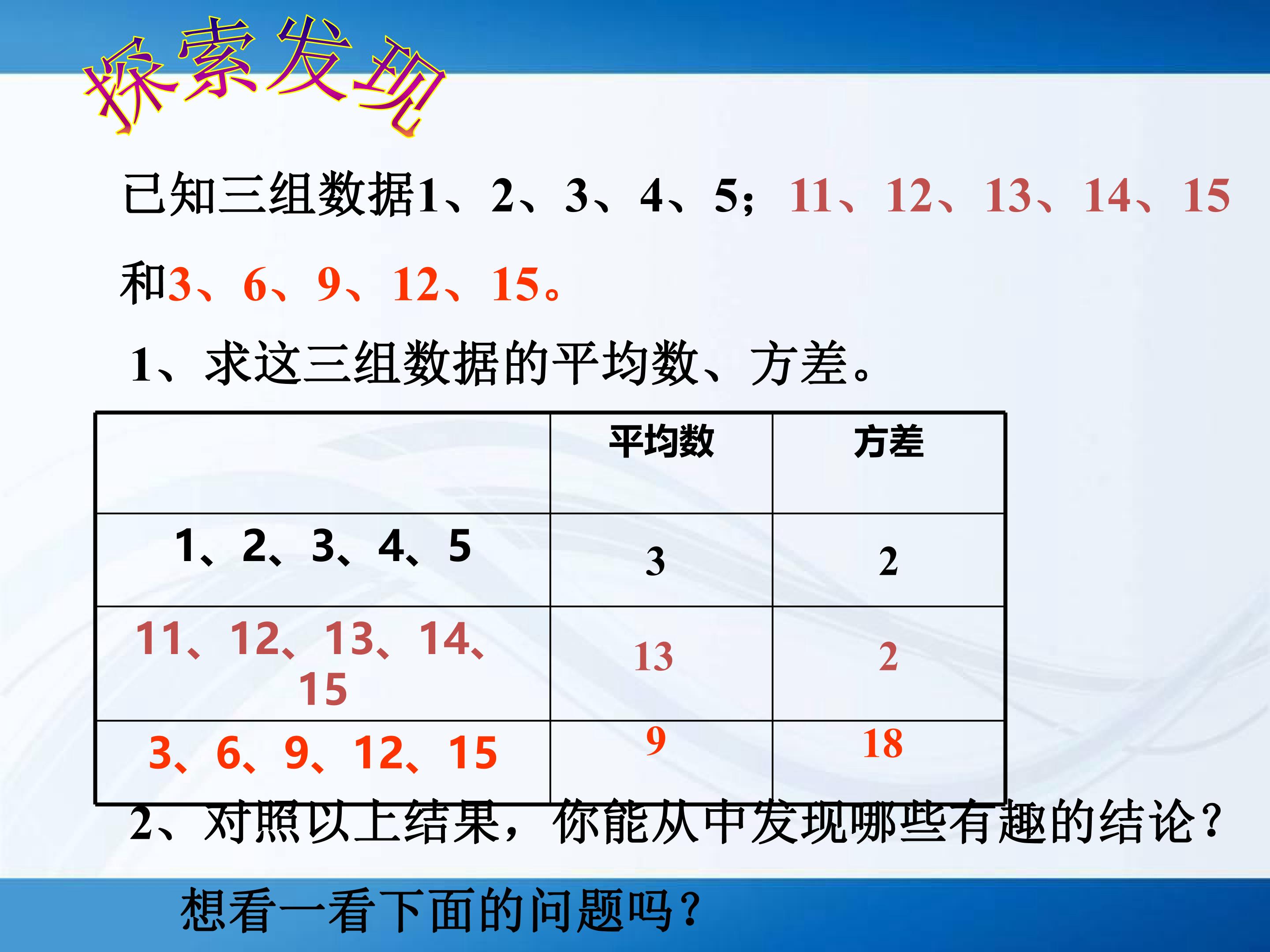 探索发现

已知三组数据1、2、3、4、5；11、12、13、14、15和3、6、9、12、15。

1、求这三组数据的平均数、方差。

|  | 平均数 | 方差 |
|---|---|---|
| 1、2、3、4、5 | 3 | 2 |
| 11、12、13、14、15 | 13 | 2 |
| 3、6、9、12、15 | 9 | 18 |

2、对照以上结果，你能从中发现哪些有趣的结论？

想看一看下面的问题吗？